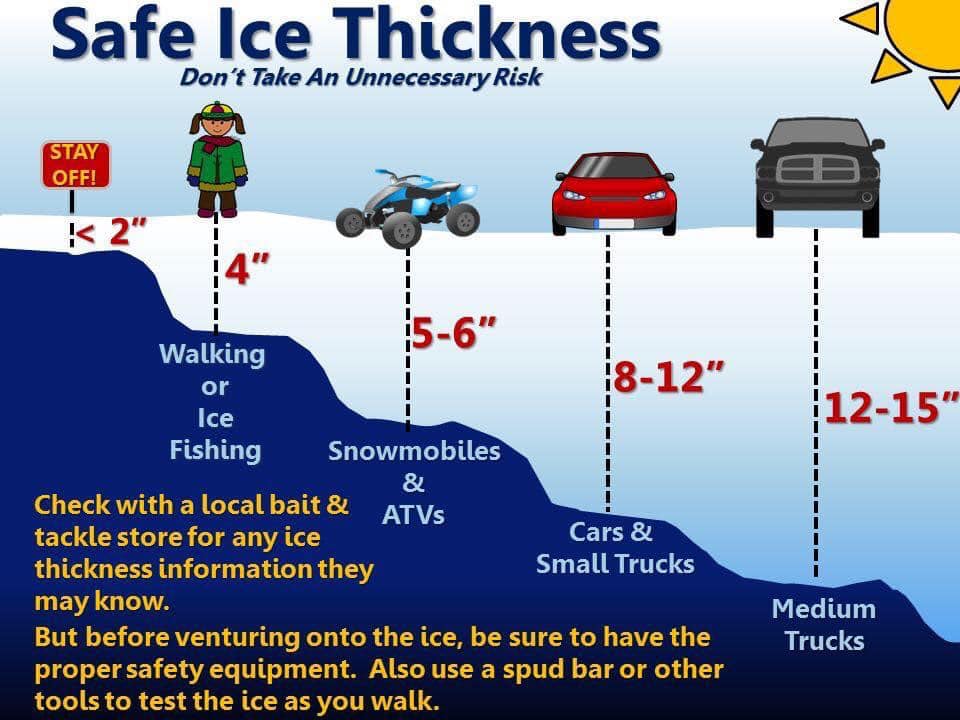 Safe Ice Thickness
Don't Take An Unnecessary Risk

STAY OFF!

< 2"

4"

Walking or Ice Fishing

5-6"

Snowmobiles & ATVs

8-12"

Cars & Small Trucks

12-15"

Medium Trucks

Check with a local bait & tackle store for any ice thickness information they may know.

But before venturing onto the ice, be sure to have the proper safety equipment. Also use a spud bar or other tools to test the ice as you walk.